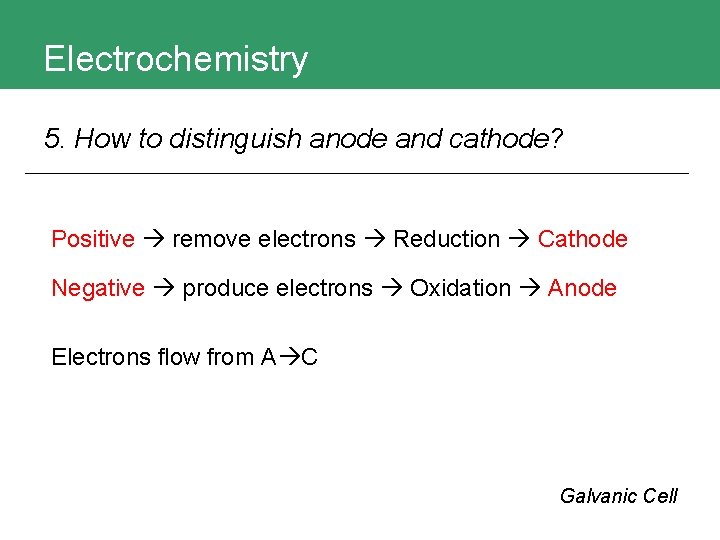 Electrochemistry

5. How to distinguish anode and cathode?

Positive → remove electrons → Reduction → Cathode

Negative → produce electrons → Oxidation → Anode

Electrons flow from A→C

Galvanic Cell